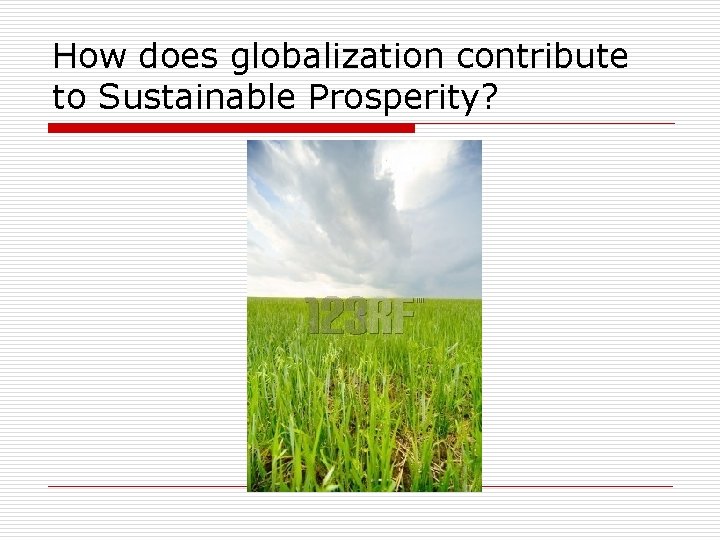 How does globalization contribute to Sustainable Prosperity?

123RF